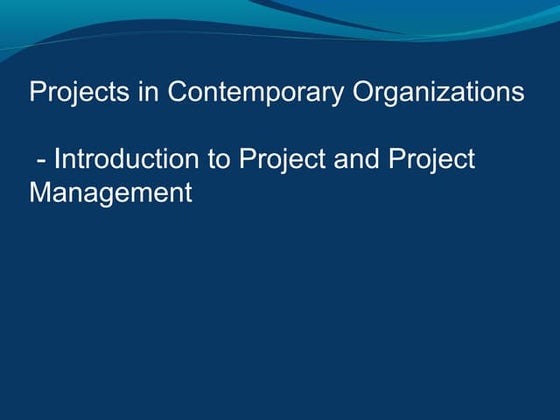 Projects in Contemporary Organizations

- Introduction to Project and Project Management